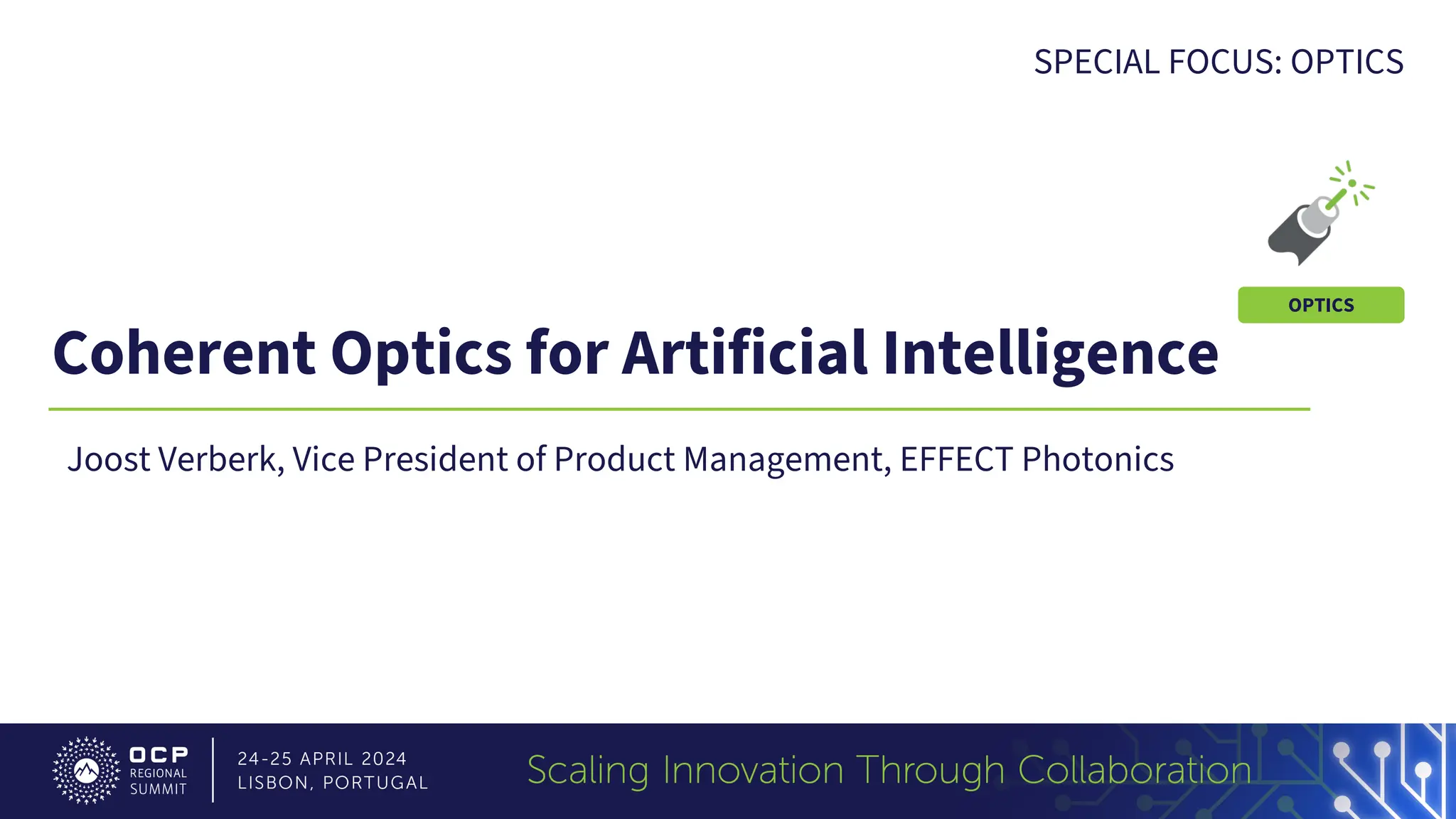 SPECIAL FOCUS: OPTICS

OPTICS

Coherent Optics for Artificial Intelligence

Joost Verberk, Vice President of Product Management, EFFECT Photonics

OCP REGIONAL SUMMIT

24-25 APRIL 2024
LISBON, PORTUGAL

Scaling Innovation Through Collaboration